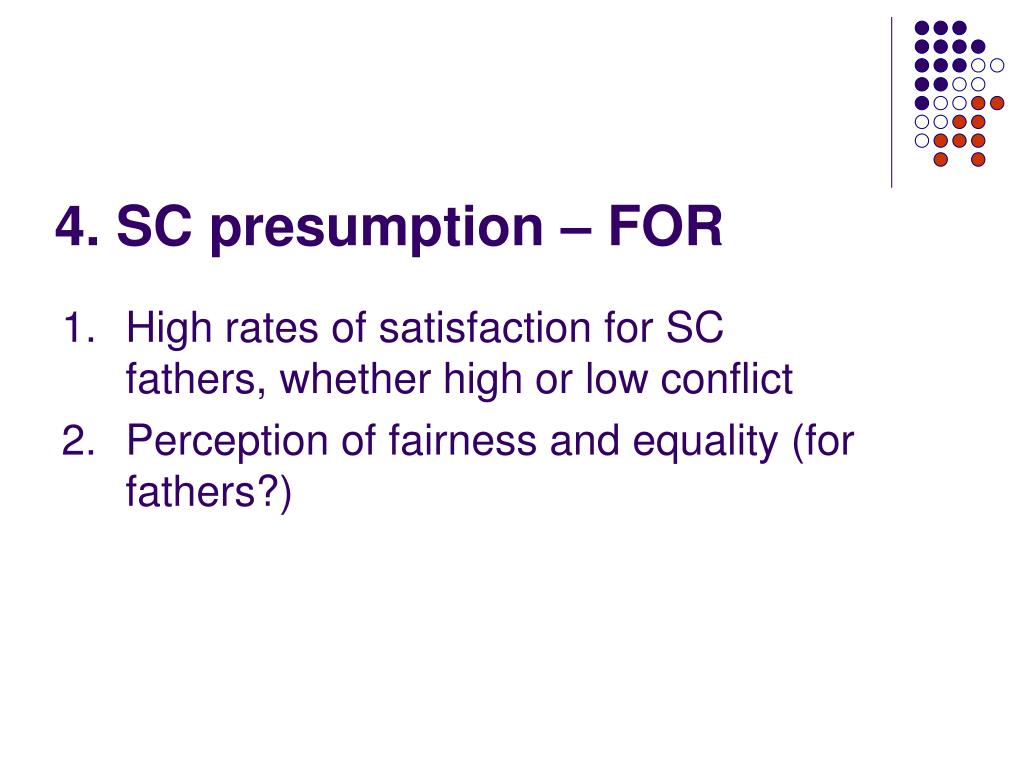 4. SC presumption – FOR

1. High rates of satisfaction for SC fathers, whether high or low conflict
2. Perception of fairness and equality (for fathers?)